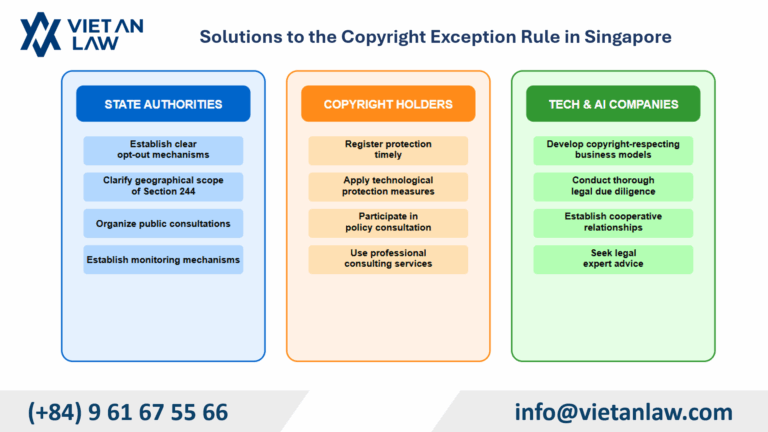 VIET AN LAW

Solutions to the Copyright Exception Rule in Singapore

STATE AUTHORITIES

Establish clear opt-out mechanisms

Clarify geographical scope of Section 244

Organize public consultations

Establish monitoring mechanisms

COPYRIGHT HOLDERS

Register protection timely

Apply technological protection measures

Participate in policy consultation

Use professional consulting services

TECH & AI COMPANIES

Develop copyright-respecting business models

Conduct thorough legal due diligence

Establish cooperative relationships

Seek legal expert advice

(+84) 9 61 67 55 66

info@vietanlaw.com